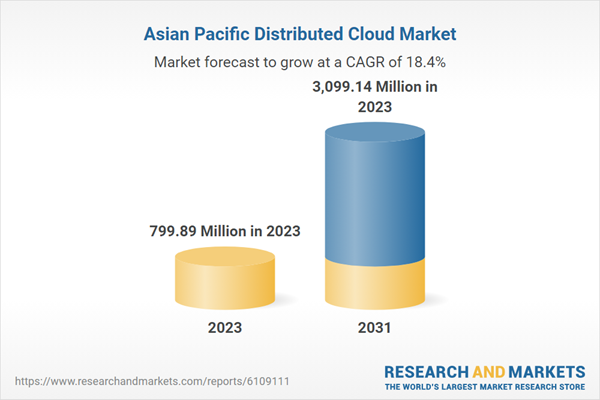 Asian Pacific Distributed Cloud Market

Market forecast to grow at a CAGR of 18.4%

3,099.14 Million in 2023

799.89 Million in 2023

2023

2031

https://www.researchandmarkets.com/reports/6109111

RESEARCH AND MARKETS
THE WORLD'S LARGEST MARKET RESEARCH STORE